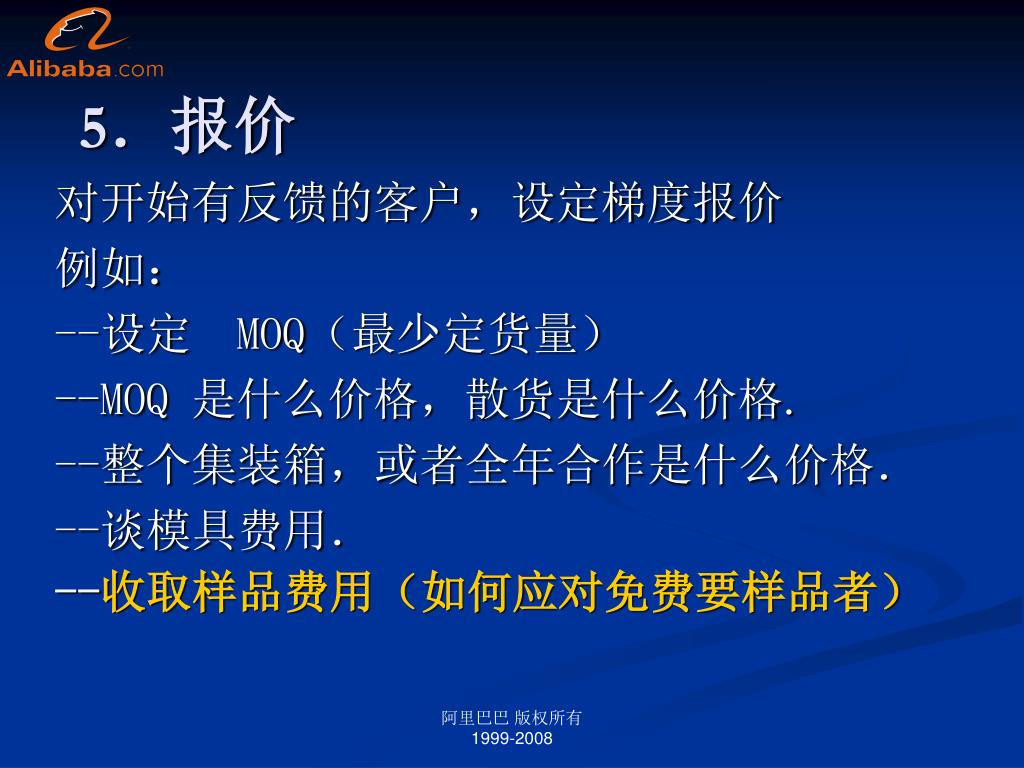 Alibaba.com

5. 报价

对开始有反馈的客户，设定梯度报价

例如：

--设定 MOQ（最少定货量）

--MOQ 是什么价格，散货是什么价格.

--整个集装箱，或者全年合作是什么价格.

--谈模具费用.

--收取样品费用（如何应对免费要样品者）

阿里巴巴 版权所有
1999-2008